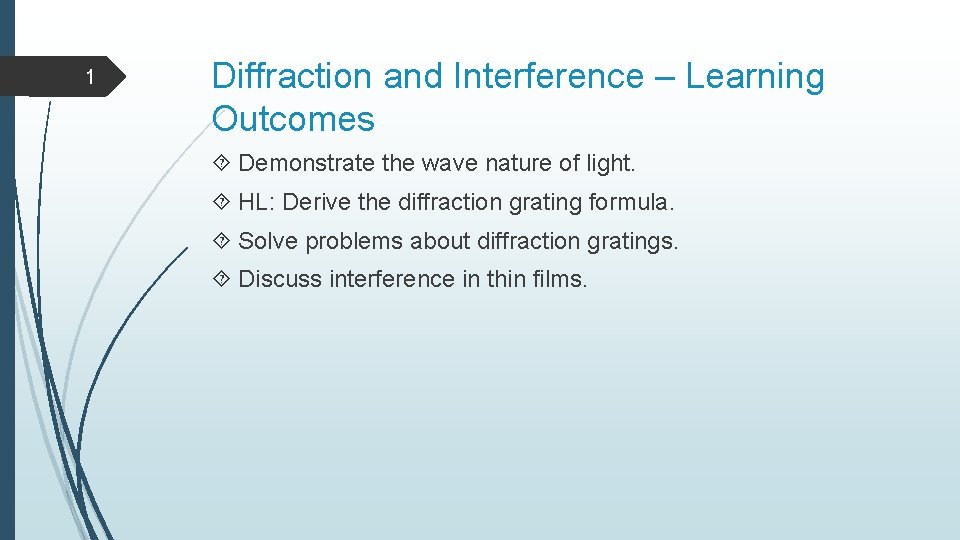 1

Diffraction and Interference – Learning Outcomes

 Demonstrate the wave nature of light.

 HL: Derive the diffraction grating formula.

 Solve problems about diffraction gratings.

 Discuss interference in thin films.